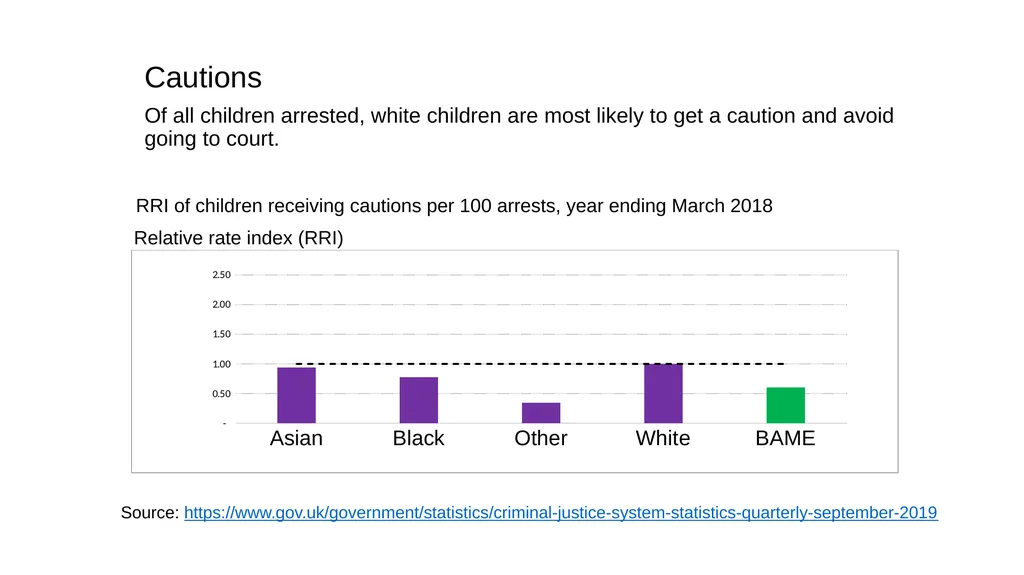 Cautions

Of all children arrested, white children are most likely to get a caution and avoid going to court.

RRI of children receiving cautions per 100 arrests, year ending March 2018

Relative rate index (RRI)

2.50
2.00
1.50
1.00
0.50
-

Asian Black Other White BAME

Source: https://www.gov.uk/government/statistics/criminal-justice-system-statistics-quarterly-september-2019